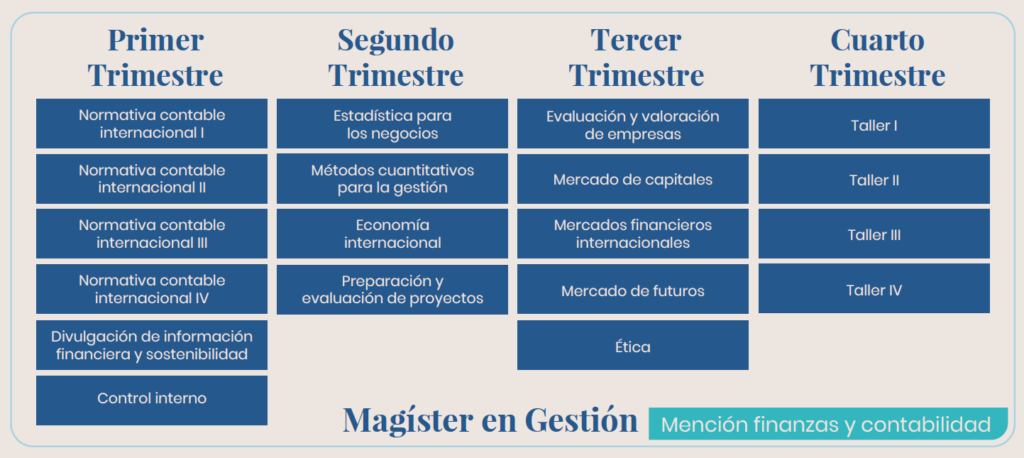 Primer Trimestre

Normativa contable internacional I

Normativa contable internacional II

Normativa contable internacional III

Normativa contable internacional IV

Divulgación de información financiera y sostenibilidad

Control interno

Segundo Trimestre

Estadística para los negocios

Métodos cuantitativos para la gestión

Economía internacional

Preparación y evaluación de proyectos

Tercer Trimestre

Evaluación y valoración de empresas

Mercado de capitales

Mercados financieros internacionales

Mercado de futuros

Ética

Cuarto Trimestre

Taller I

Taller II

Taller III

Taller IV

Magíster en Gestión

Mención finanzas y contabilidad